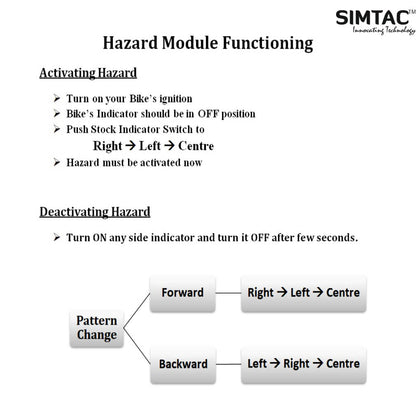 SIMTAC™
Innovating Technology

Hazard Module Functioning

Activating Hazard

➢ Turn on your Bike's ignition
➢ Bike's Indicator should be in OFF position
➢ Push Stock Indicator Switch to
Right → Left → Centre
➢ Hazard must be activated now

Deactivating Hazard

➢ Turn ON any side indicator and turn it OFF after few seconds.

Pattern Change

Forward

Right → Left → Centre

Backward

Left → Right → Centre